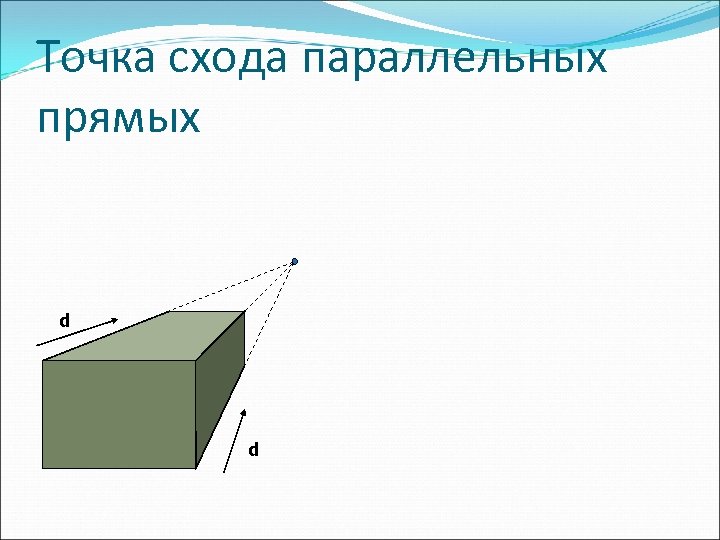 Точка схода параллельных прямых

d

d